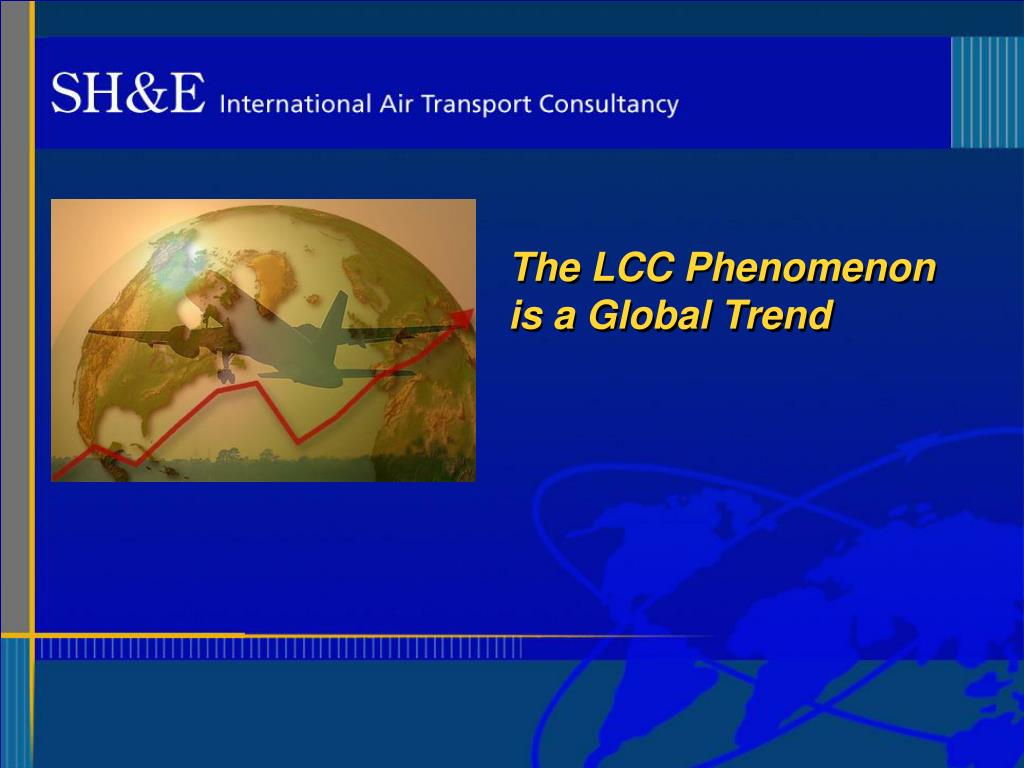 SH&E International Air Transport Consultancy

The LCC Phenomenon is a Global Trend